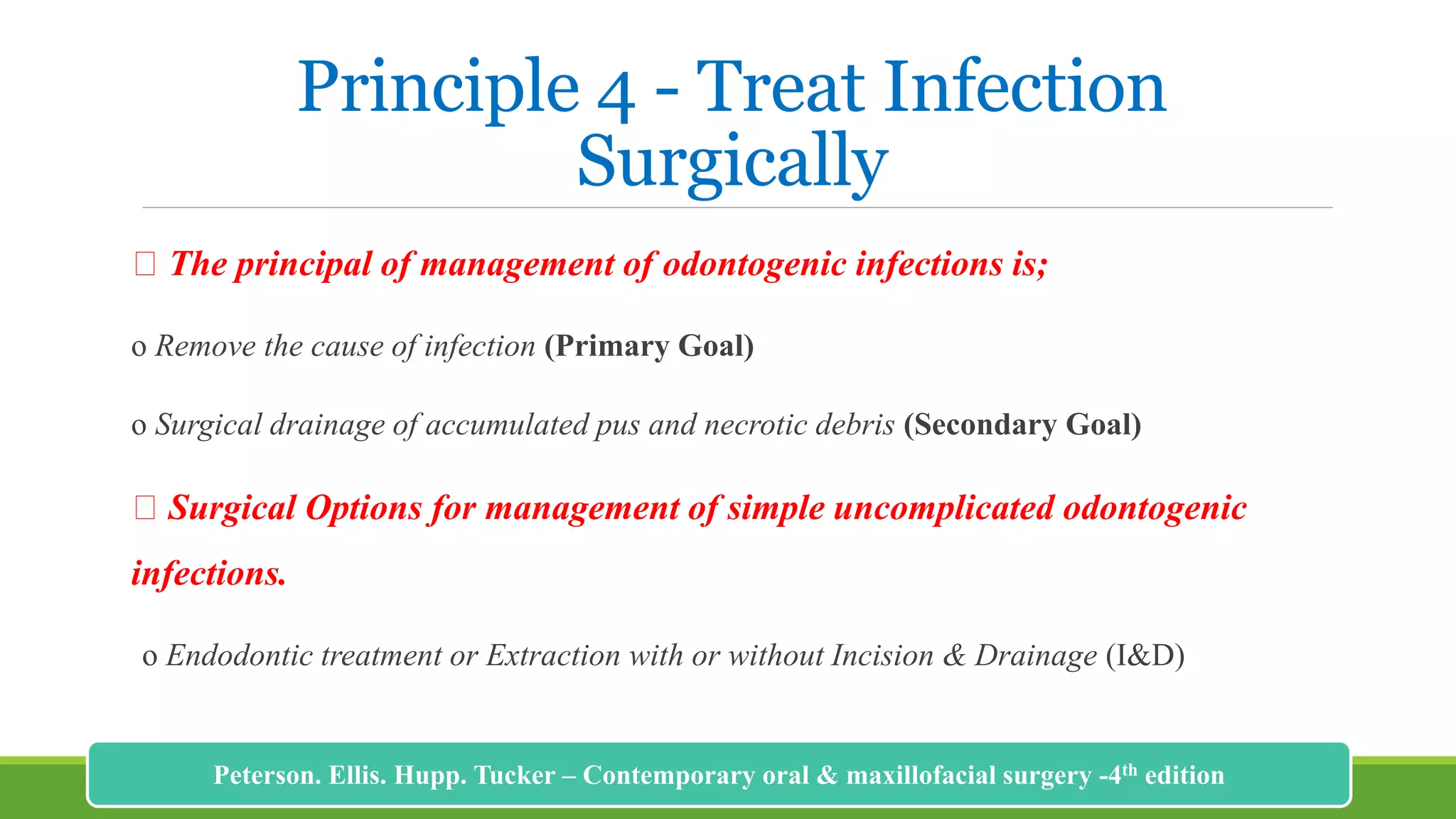 Principle 4 - Treat Infection Surgically

□ The principal of management of odontogenic infections is;

o Remove the cause of infection (Primary Goal)

o Surgical drainage of accumulated pus and necrotic debris (Secondary Goal)

□ Surgical Options for management of simple uncomplicated odontogenic infections.

o Endodontic treatment or Extraction with or without Incision & Drainage (I&D)

Peterson. Ellis. Hupp. Tucker – Contemporary oral & maxillofacial surgery -4$^{th}$ edition